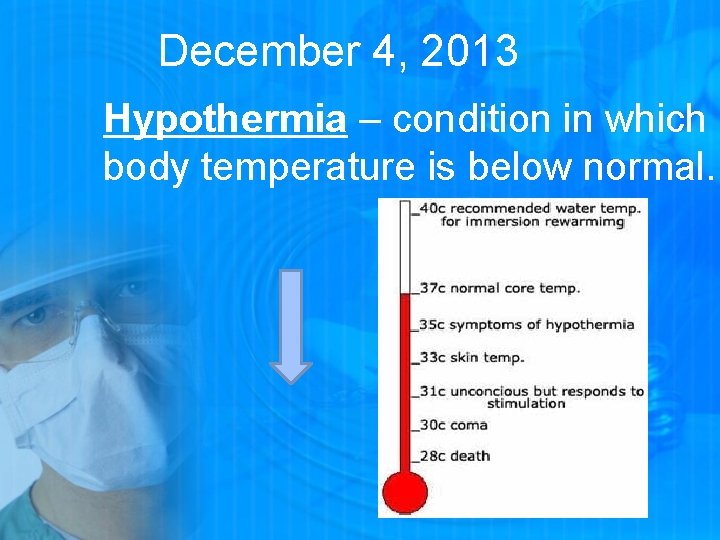 December 4, 2013

Hypothermia – condition in which body temperature is below normal.

40c recommended water temp. for immersion rewarmimg

37c normal core temp.

35c symptoms of hypothermia

33c skin temp.

31c unconcious but responds to stimulation

30c coma

28c death